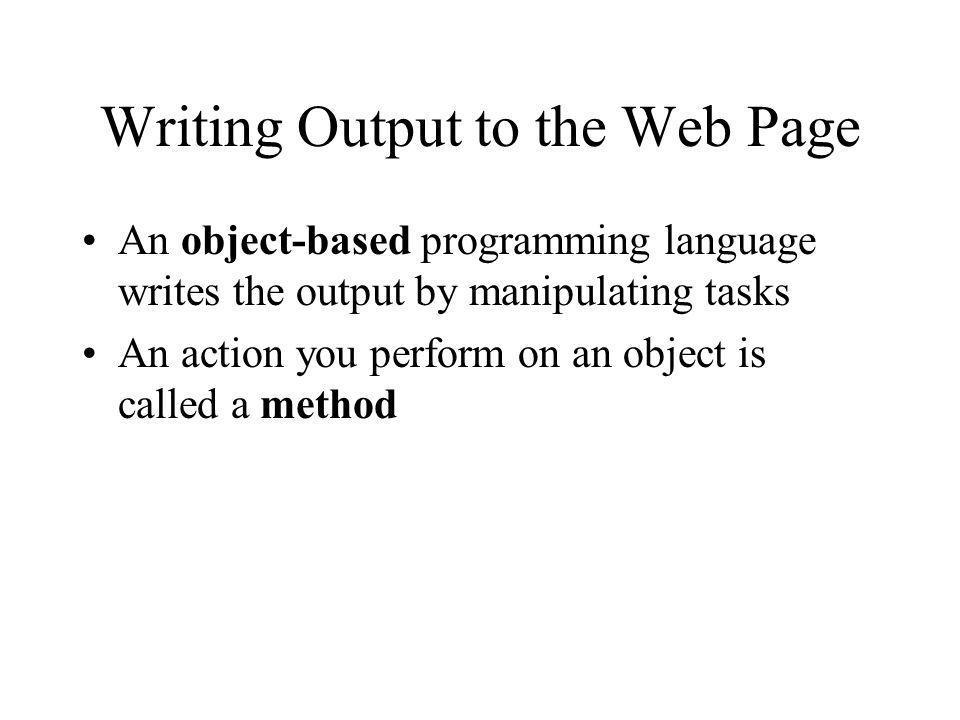 Writing Output to the Web Page

• An object-based programming language writes the output by manipulating tasks

• An action you perform on an object is called a method